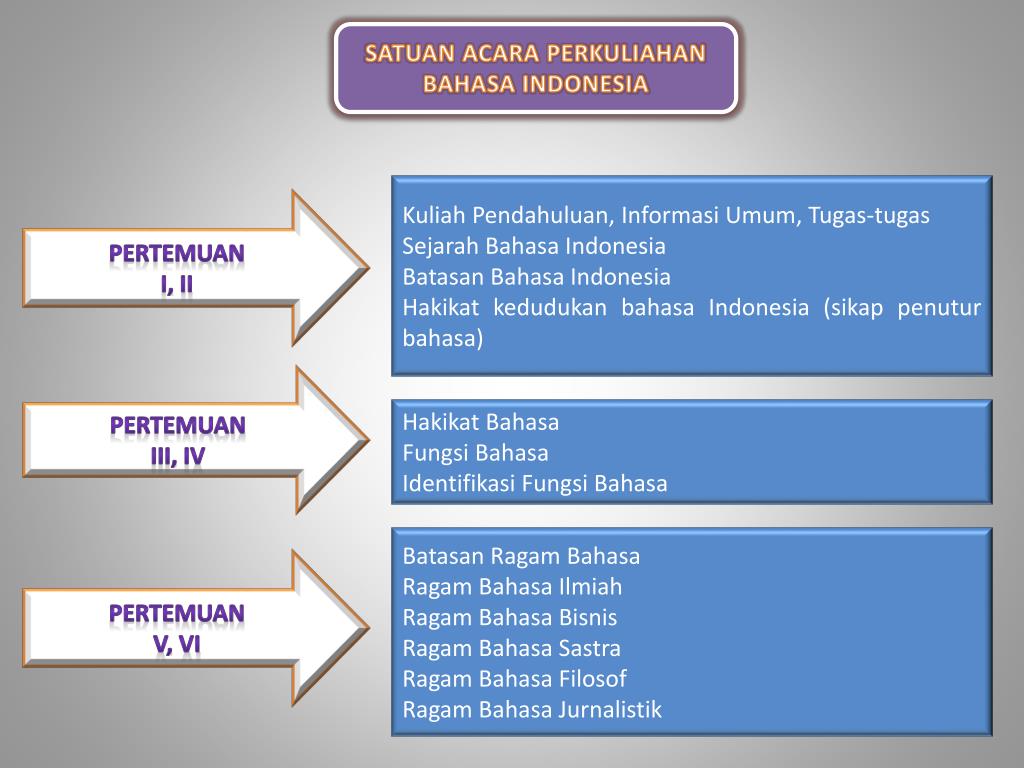 SATUAN ACARA PERKULIAHAN
BAHASA INDONESIA

PERTEMUAN
I, II

Kuliah Pendahuluan, Informasi Umum, Tugas-tugas
Sejarah Bahasa Indonesia
Batasan Bahasa Indonesia
Hakikat kedudukan bahasa Indonesia (sikap penutur bahasa)

PERTEMUAN
III, IV

Hakikat Bahasa
Fungsi Bahasa
Identifikasi Fungsi Bahasa

PERTEMUAN
V, VI

Batasan Ragam Bahasa
Ragam Bahasa Ilmiah
Ragam Bahasa Bisnis
Ragam Bahasa Sastra
Ragam Bahasa Filosof
Ragam Bahasa Jurnalistik